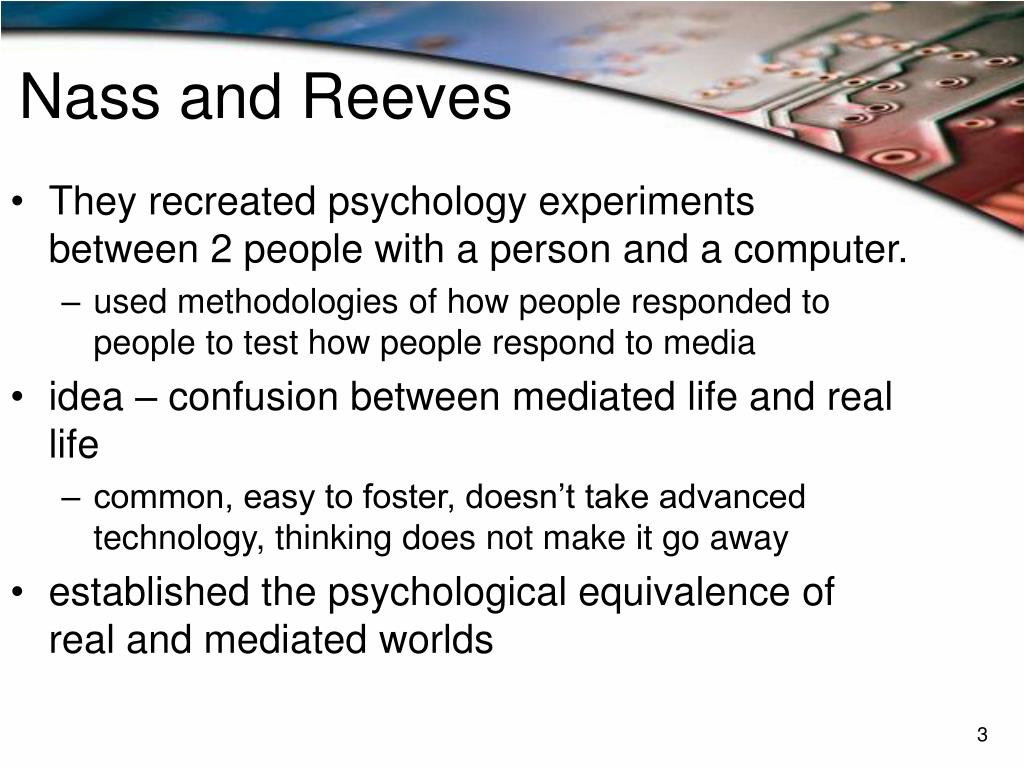 Nass and Reeves

• They recreated psychology experiments between 2 people with a person and a computer.
– used methodologies of how people responded to people to test how people respond to media
• idea – confusion between mediated life and real life
– common, easy to foster, doesn’t take advanced technology, thinking does not make it go away
• established the psychological equivalence of real and mediated worlds

3